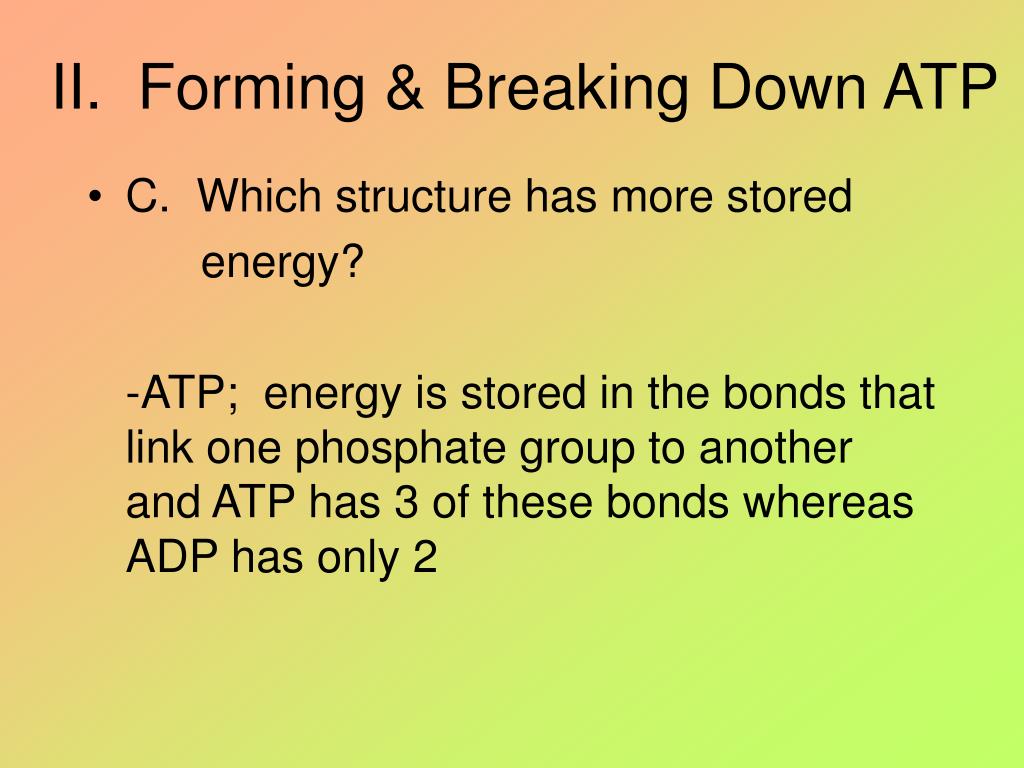 II. Forming & Breaking Down ATP

• C. Which structure has more stored energy?

-ATP; energy is stored in the bonds that link one phosphate group to another and ATP has 3 of these bonds whereas ADP has only 2